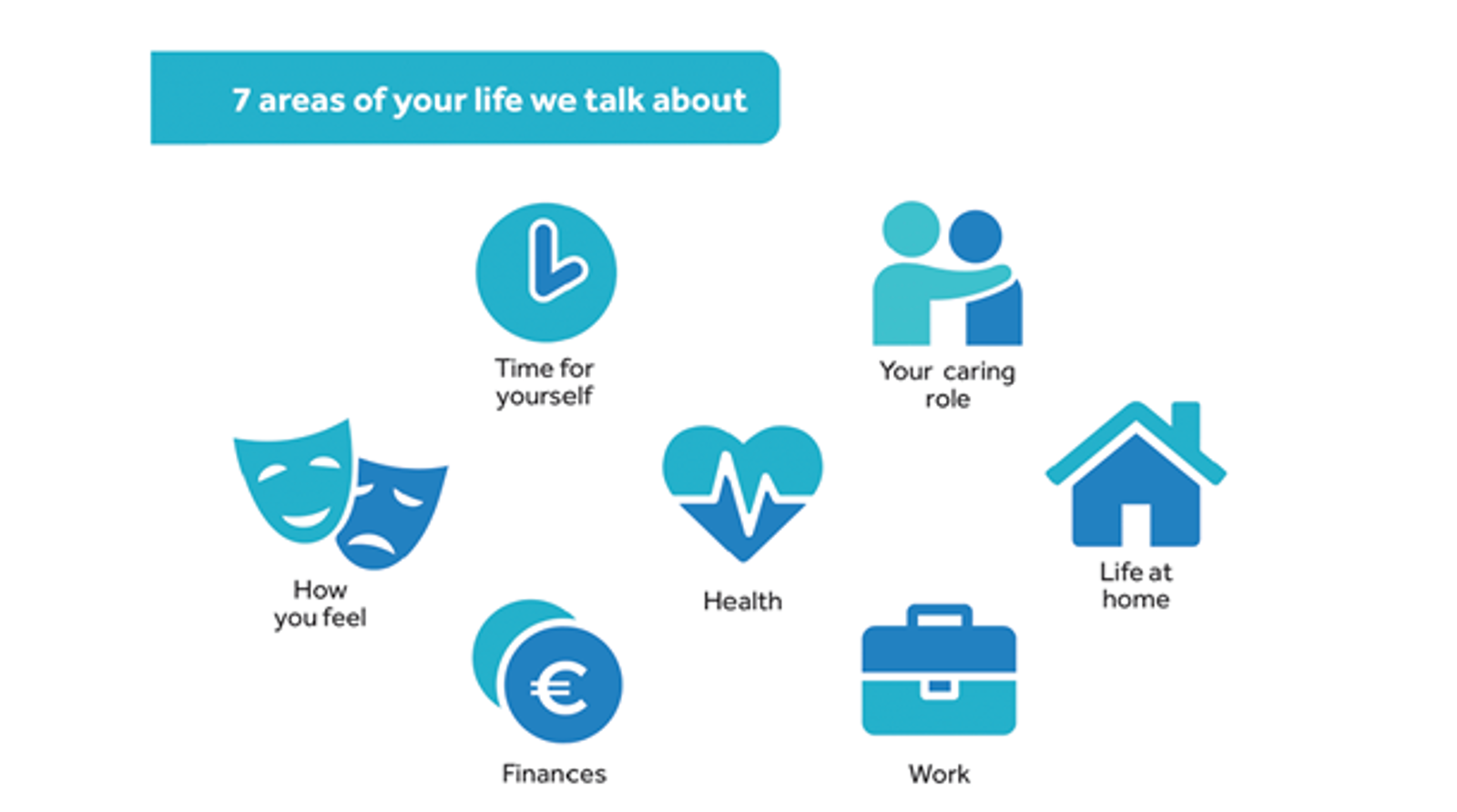 7 areas of your life we talk about

Time for yourself

Your caring role

How you feel

Health

Life at home

€

Finances

Work